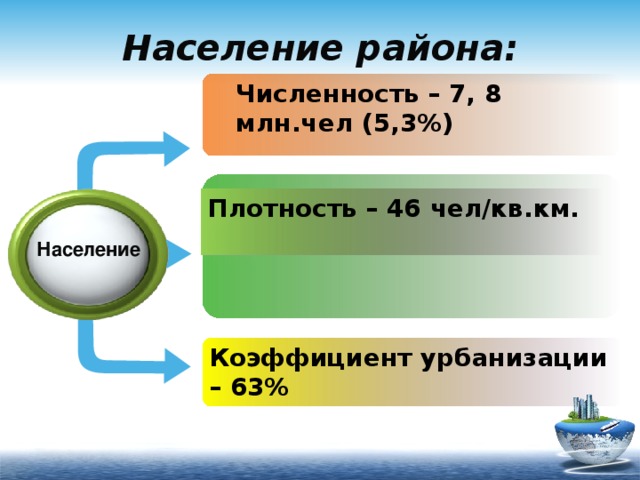 Население района:

Население

Численность – 7, 8 млн.чел (5,3%)

Плотность – 46 чел/кв.км.

Коэффициент урбанизации – 63%